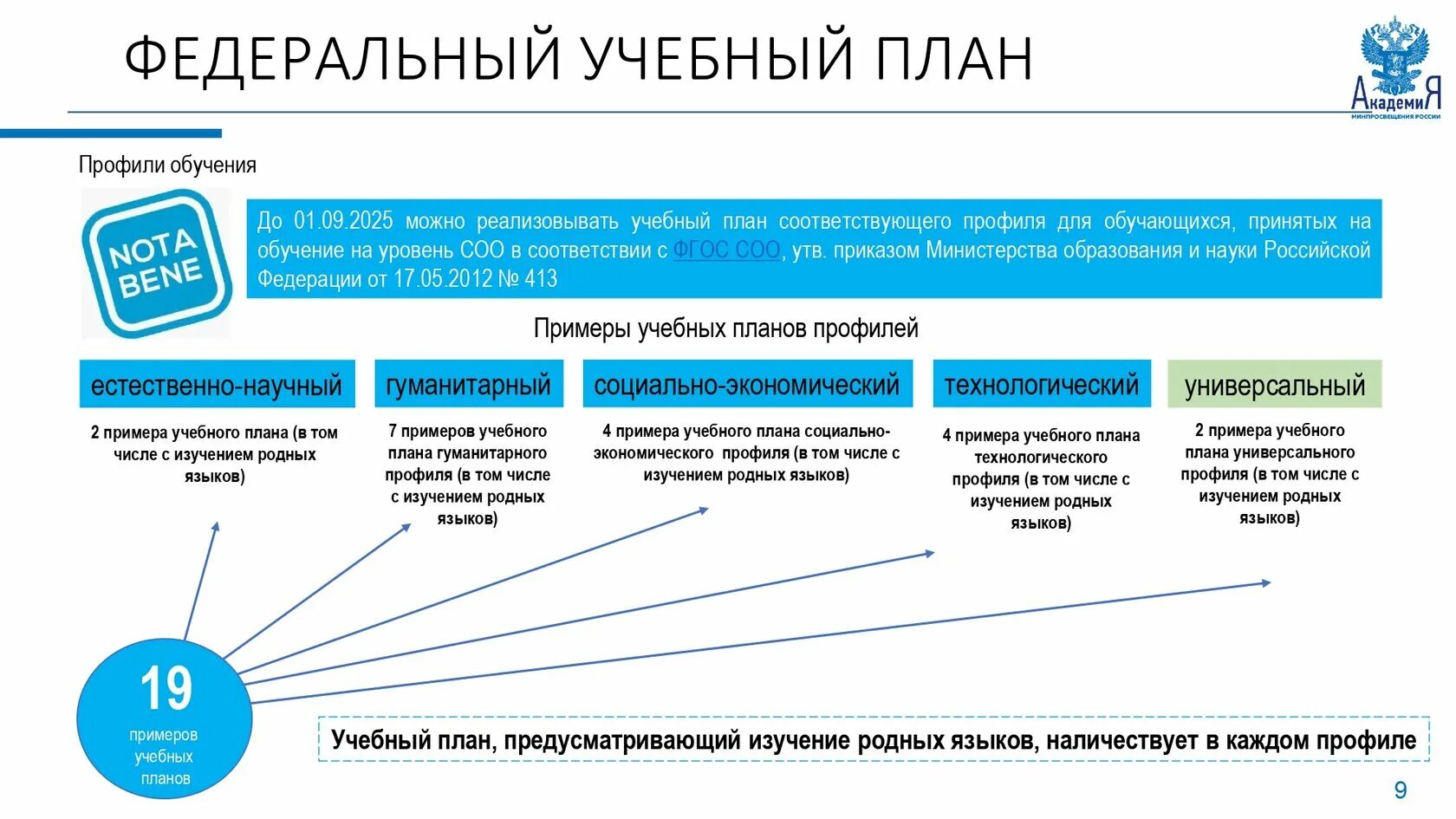 ФЕДЕРАЛЬНЫЙ УЧЕБНЫЙ ПЛАН

АкадемиЯ
МИНПРОСВЕЩЕНИЯ РОССИИ

Профили обучения

NOTA BENE

До 01.09.2025 можно реализовывать учебный план соответствующего профиля для обучающихся, принятых на обучение на уровень СОО в соответствии с ФГОС СОО, утв. приказом Министерства образования и науки Российской Федерации от 17.05.2012 № 413

Примеры учебных планов профилей

естественно-научный

2 примера учебного плана (в том числе с изучением родных языков)

гуманитарный

7 примеров учебного плана гуманитарного профиля (в том числе с изучением родных языков)

социально-экономический

4 примера учебного плана социально-экономического профиля (в том числе с изучением родных языков)

технологический

4 примера учебного плана технологического профиля (в том числе с изучением родных языков)

универсальный

2 примера учебного плана универсального профиля (в том числе с изучением родных языков)

19
примеров учебных планов

Учебный план, предусматривающий изучение родных языков, наличествует в каждом профиле

9